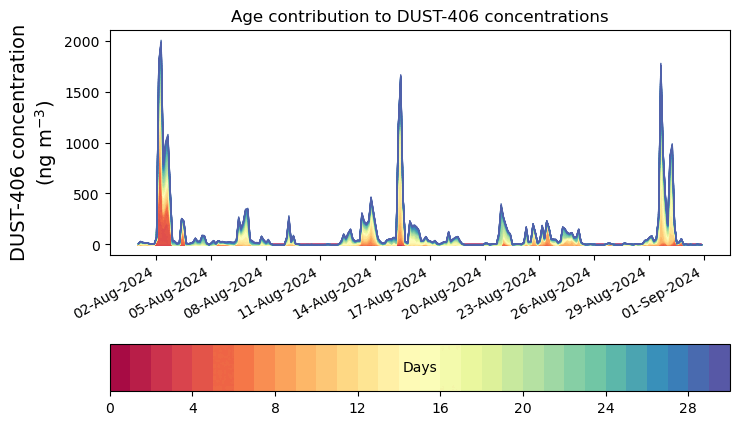 Age contribution to DUST-406 concentrations

DUST-406 concentration (ng m$^{-3}$)

2000
1500
1000
500
0

02-Aug-2024
05-Aug-2024
08-Aug-2024
11-Aug-2024
14-Aug-2024
17-Aug-2024
20-Aug-2024
23-Aug-2024
26-Aug-2024
29-Aug-2024
01-Sep-2024

Days

0
4
8
12
16
20
24
28